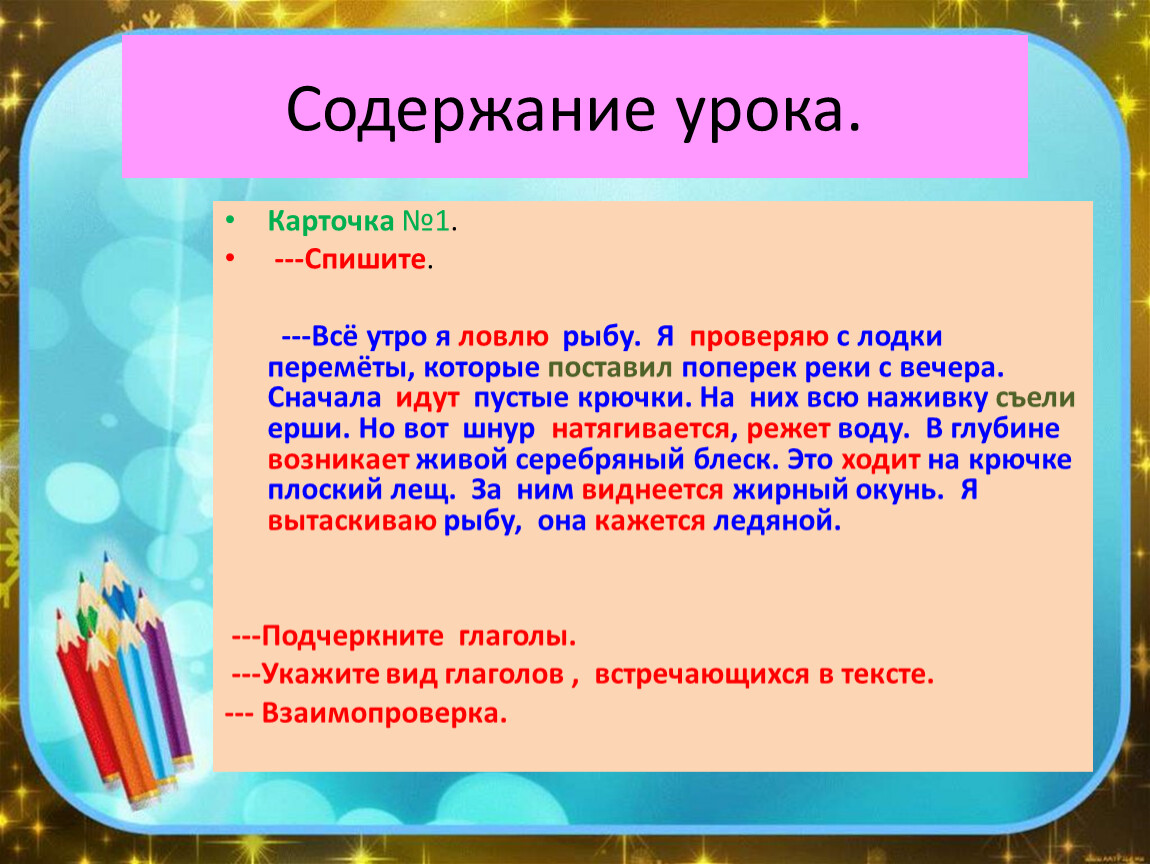 Содержание урока.

• Карточка №1.

• ---Спишите.

---Всё утро я ловлю рыбу. Я проверяю с лодки перемёты, которые поставил поперек реки с вечера. Сначала идут пустые крючки. На них всю наживку съели ерши. Но вот шнур натягивается, режет воду. В глубине возникает живой серебряный блеск. Это ходит на крючке плоский лещ. За ним виднеется жирный окунь. Я вытаскиваю рыбу, она кажется ледяной.

---Подчеркните глаголы.
---Укажите вид глаголов , встречающихся в тексте.
--- Взаимопроверка.